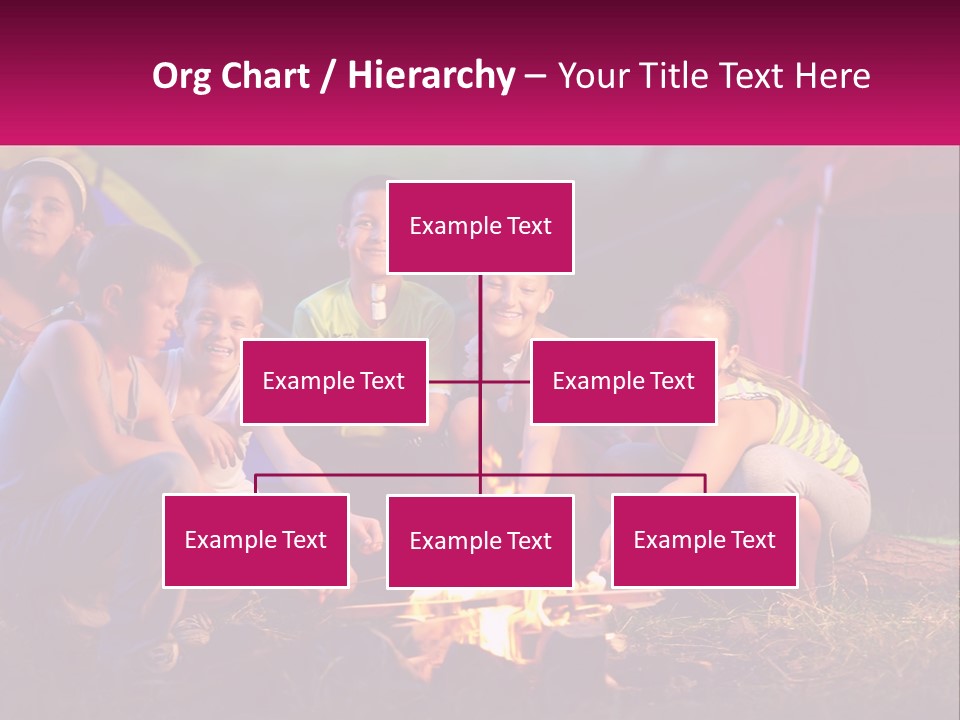 Org Chart / Hierarchy – Your Title Text Here

Example Text

Example Text

Example Text

Example Text

Example Text

Example Text